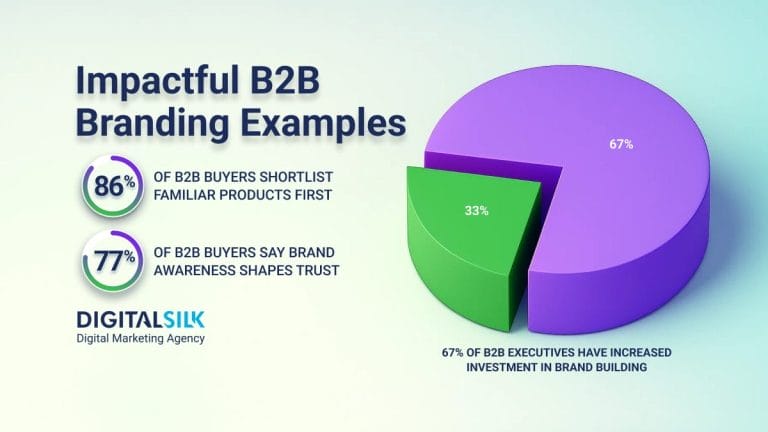 Impactful B2B Branding Examples

86% OF B2B BUYERS SHORTLIST FAMILIAR PRODUCTS FIRST

77% OF B2B BUYERS SAY BRAND AWARENESS SHAPES TRUST

DIGITALSILK
Digital Marketing Agency

67%

33%

67% OF B2B EXECUTIVES HAVE INCREASED INVESTMENT IN BRAND BUILDING